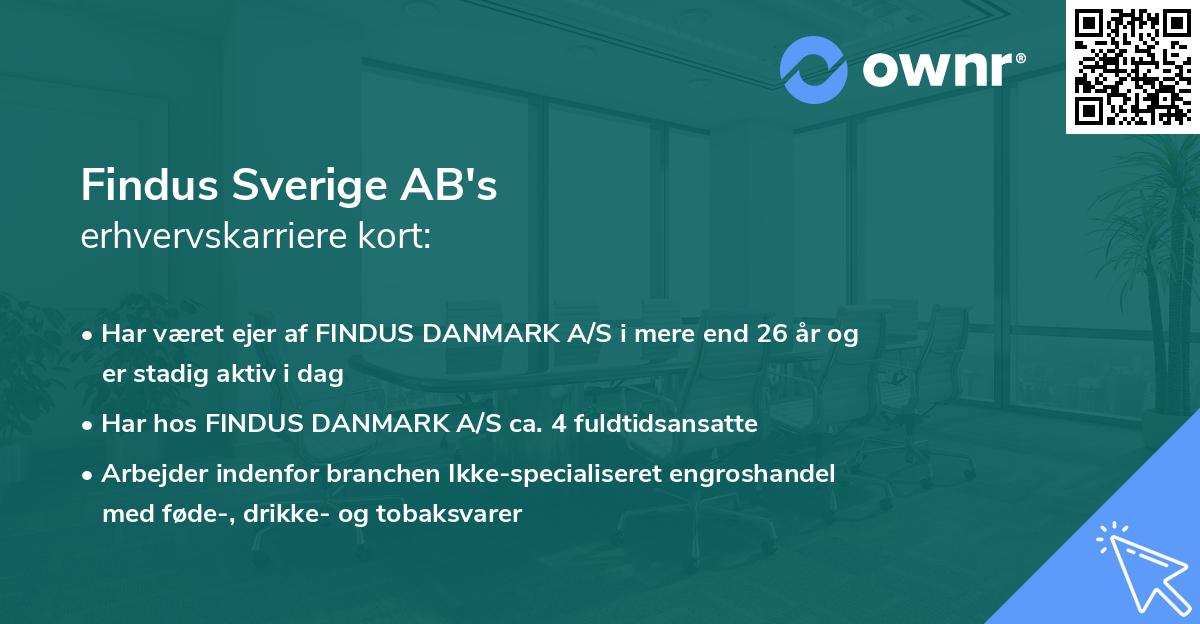 ownr®

Findus Sverige AB's
erhvervskarriere kort:

• Har været ejer af FINDUS DANMARK A/S i mere end 26 år og er stadig aktiv i dag

• Har hos FINDUS DANMARK A/S ca. 4 fuldtidsansatte

• Arbejder indenfor branchen Ikke-specialiseret engroshandel med føde-, drikke- og tobaksvarer